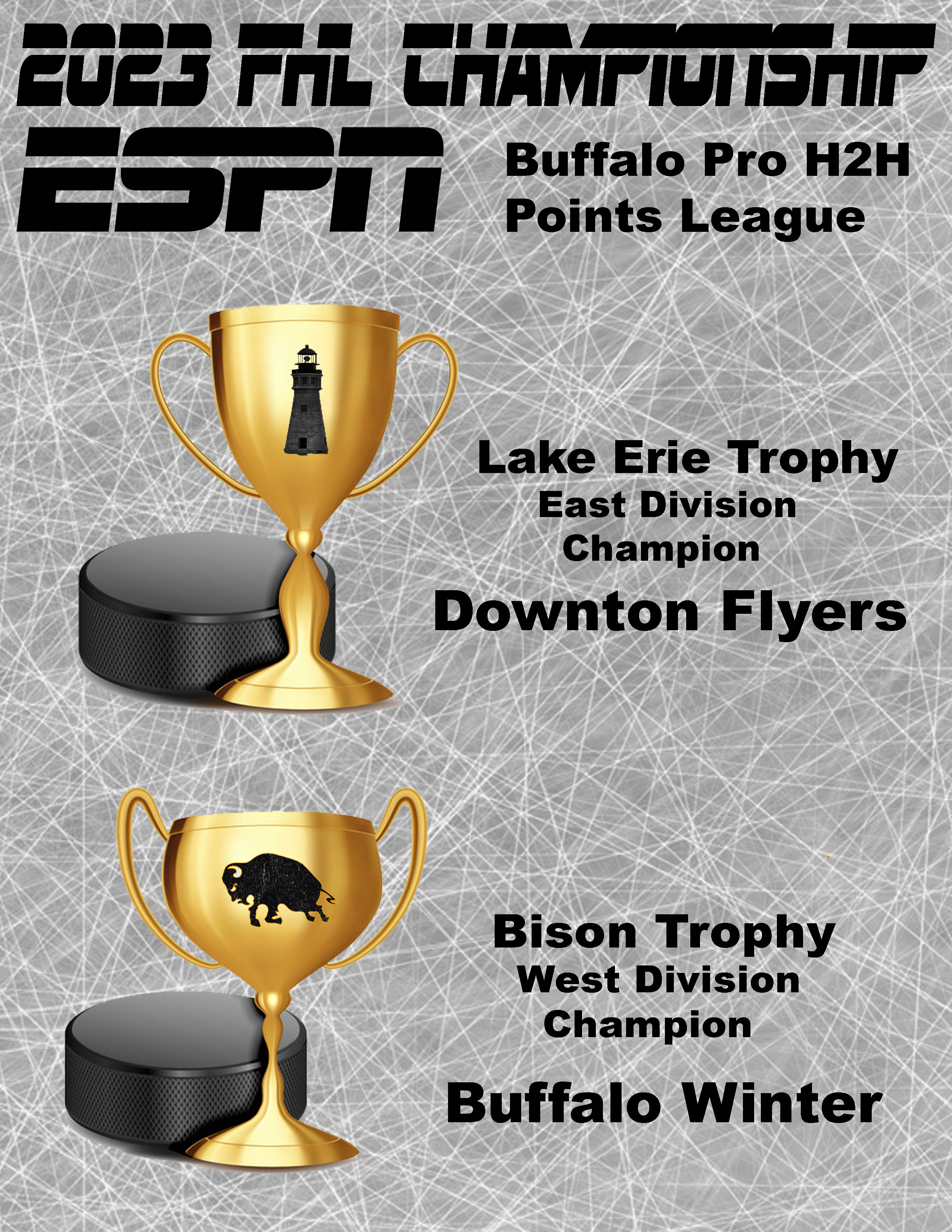 2023 FHL CHAMPIONSHIP

ESPN

Buffalo Pro H2H Points League

Lake Erie Trophy
East Division Champion

Downton Flyers

Bison Trophy
West Division Champion

Buffalo Winter